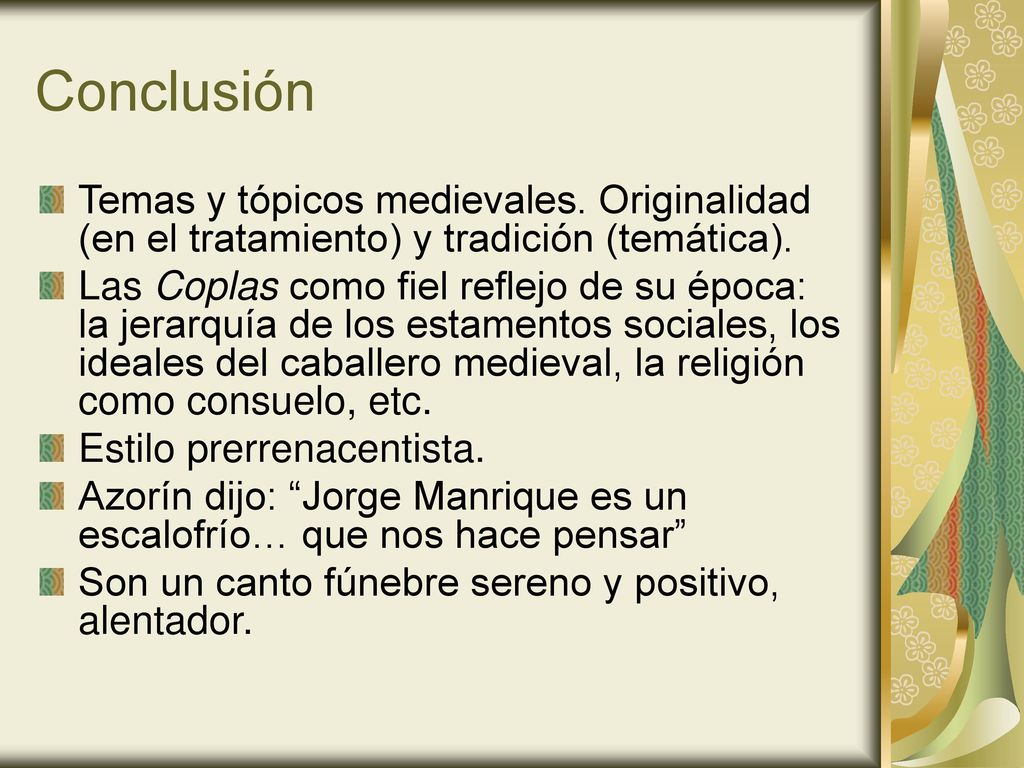 Conclusión

Temas y tópicos medievales. Originalidad (en el tratamiento) y tradición (temática).

Las Coplas como fiel reflejo de su época: la jerarquía de los estamentos sociales, los ideales del caballero medieval, la religión como consuelo, etc.

Estilo prerrenacentista.

Azorín dijo: “Jorge Manrique es un escalofrío… que nos hace pensar”

Son un canto fúnebre sereno y positivo, alentador.